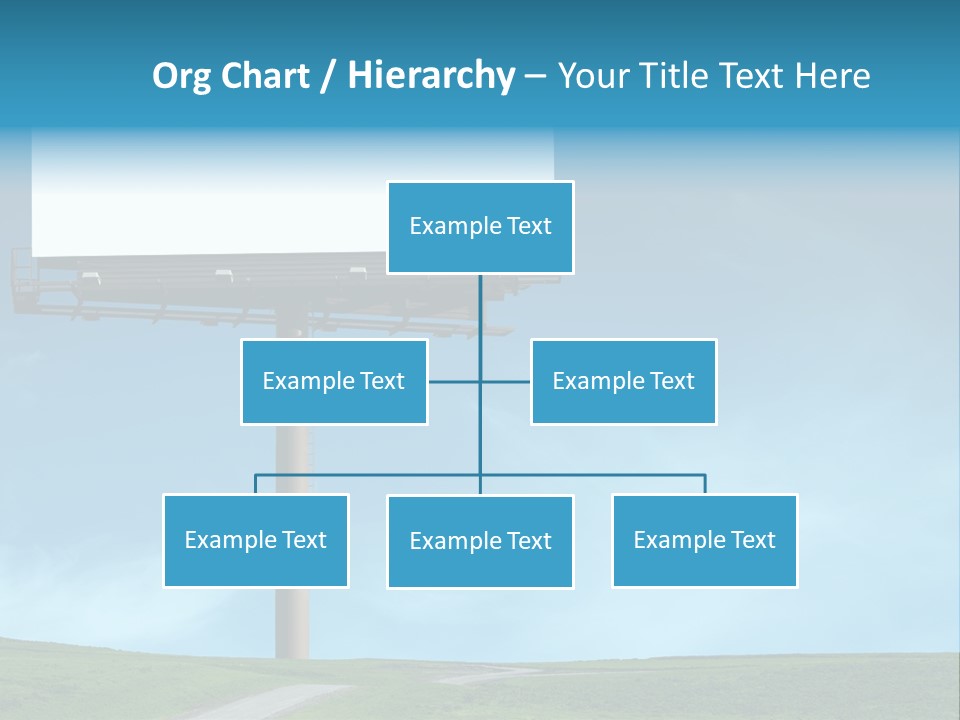 Org Chart / Hierarchy – Your Title Text Here

Example Text

Example Text

Example Text

Example Text

Example Text

Example Text